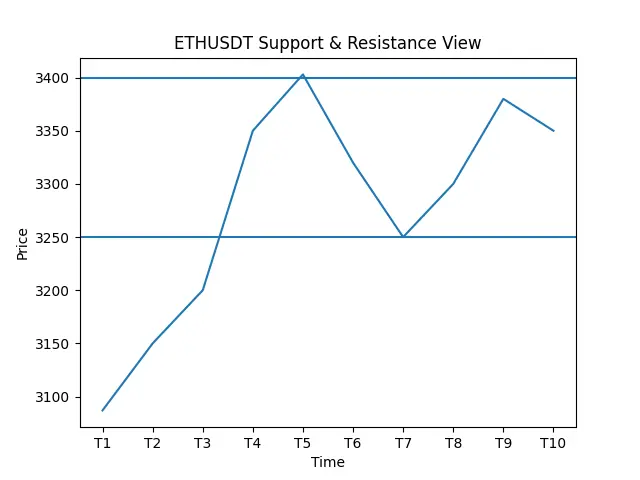 ETHUSDT Support & Resistance View

Price

3400
3350
3300
3250
3200
3150
3100

T1 T2 T3 T4 T5 T6 T7 T8 T9 T10

Time